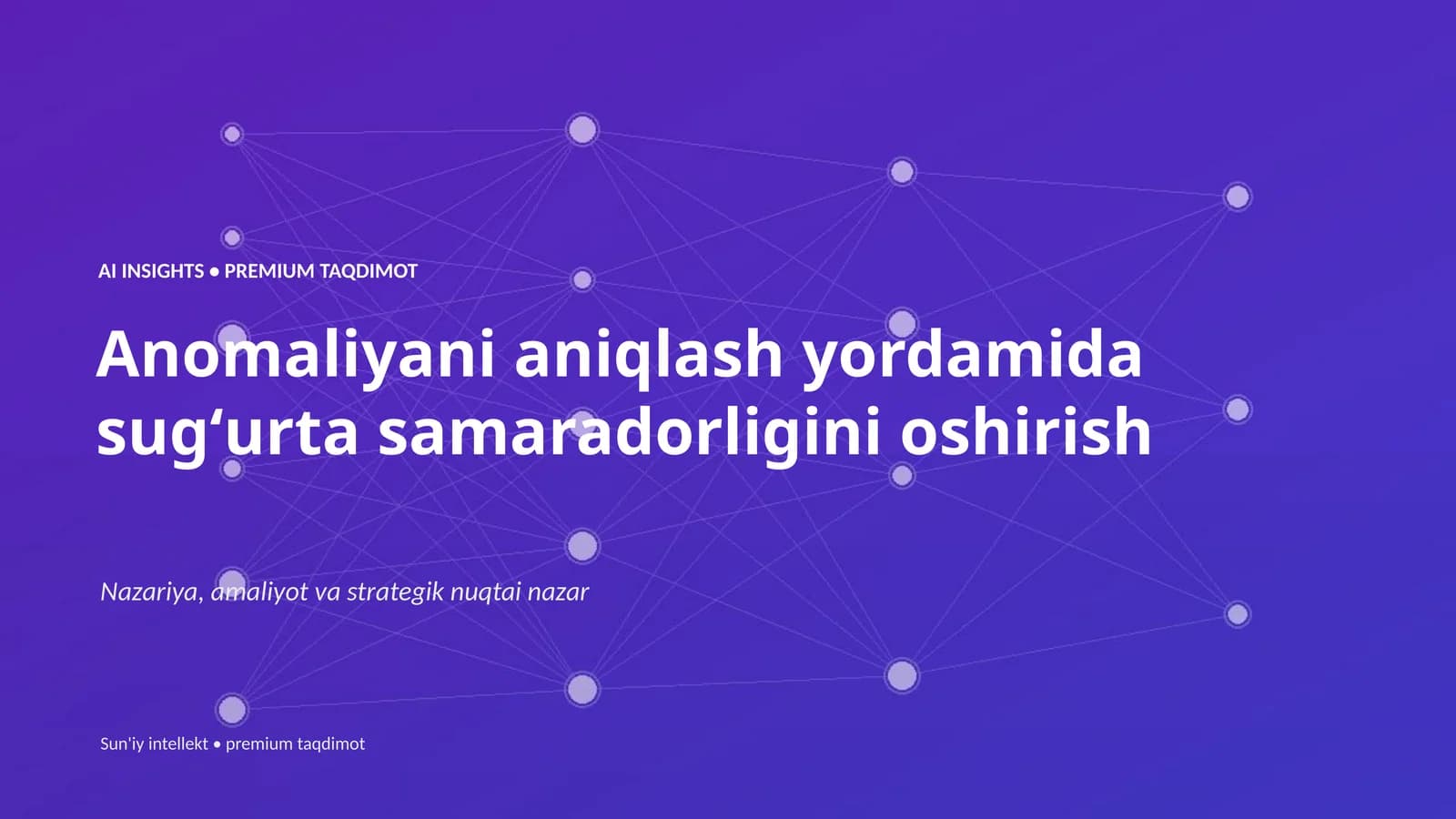 AI INSIGHTS • PREMIUM TAQDIMOT

Anomaliyani aniqlash yordamida sug‘urta samaradorligini oshirish

Nazariya, amaliyot va strategik nuqtai nazar

Sun'iy intellekt • premium taqdimot